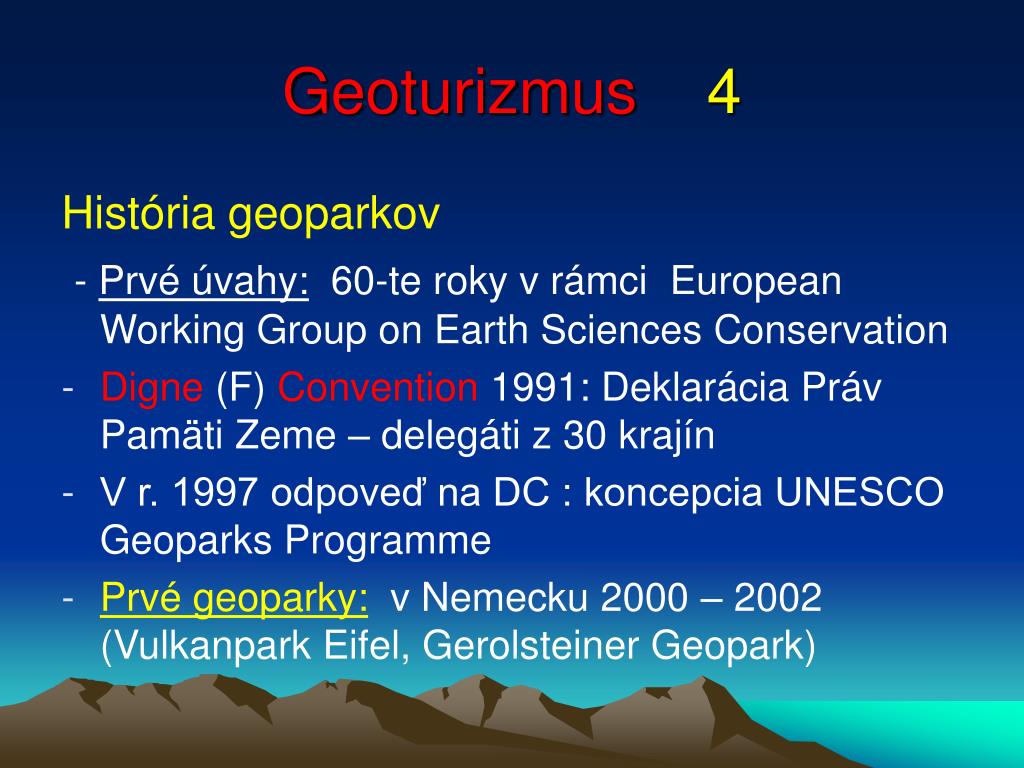 Geoturizmus 4

História geoparkov

- Prvé úvahy: 60-te roky v rámci European Working Group on Earth Sciences Conservation
- Digne (F) Convention 1991: Deklarácia Práv Pamäti Zeme – delegáti z 30 krajín
- V r. 1997 odpoveď na DC : koncepcia UNESCO Geoparks Programme
- Prvé geoparky: v Nemecku 2000 – 2002 (Vulkanpark Eifel, Gerolsteiner Geopark)